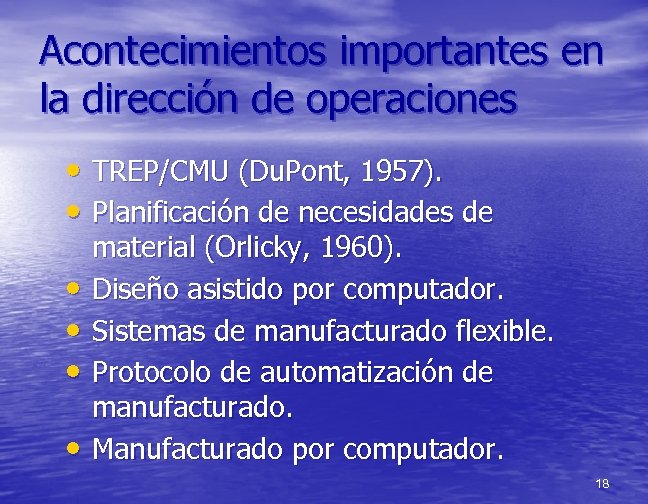 Acontecimientos importantes en la dirección de operaciones

• TREP/CMU (DuPont, 1957).
• Planificación de necesidades de material (Orlicky, 1960).
• Diseño asistido por computador.
• Sistemas de manufacturado flexible.
• Protocolo de automatización de manufacturado.
• Manufacturado por computador.

18